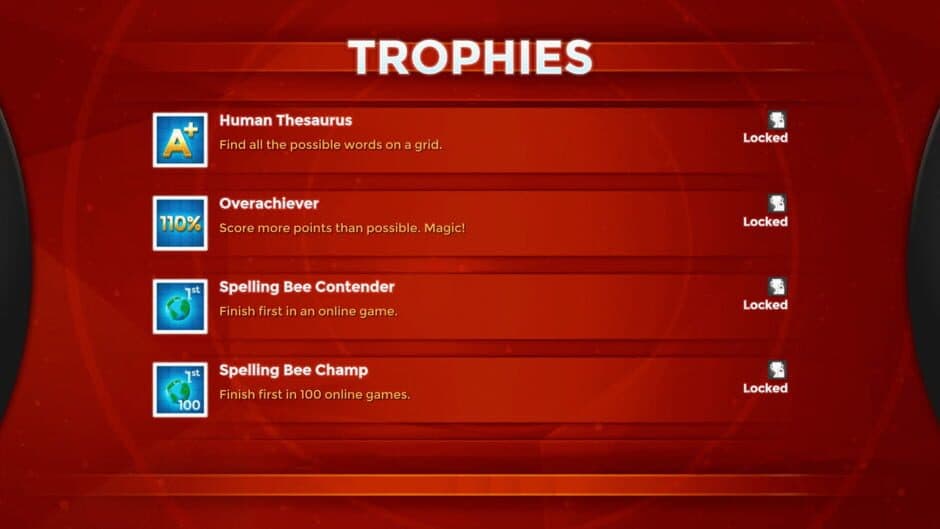 TROPHIES

A+

Human Thesaurus
Find all the possible words on a grid.

Locked

110%

Overachiever
Score more points than possible. Magic!

Locked

1st

Spelling Bee Contender
Finish first in an online game.

Locked

1st
100

Spelling Bee Champ
Finish first in 100 online games.

Locked